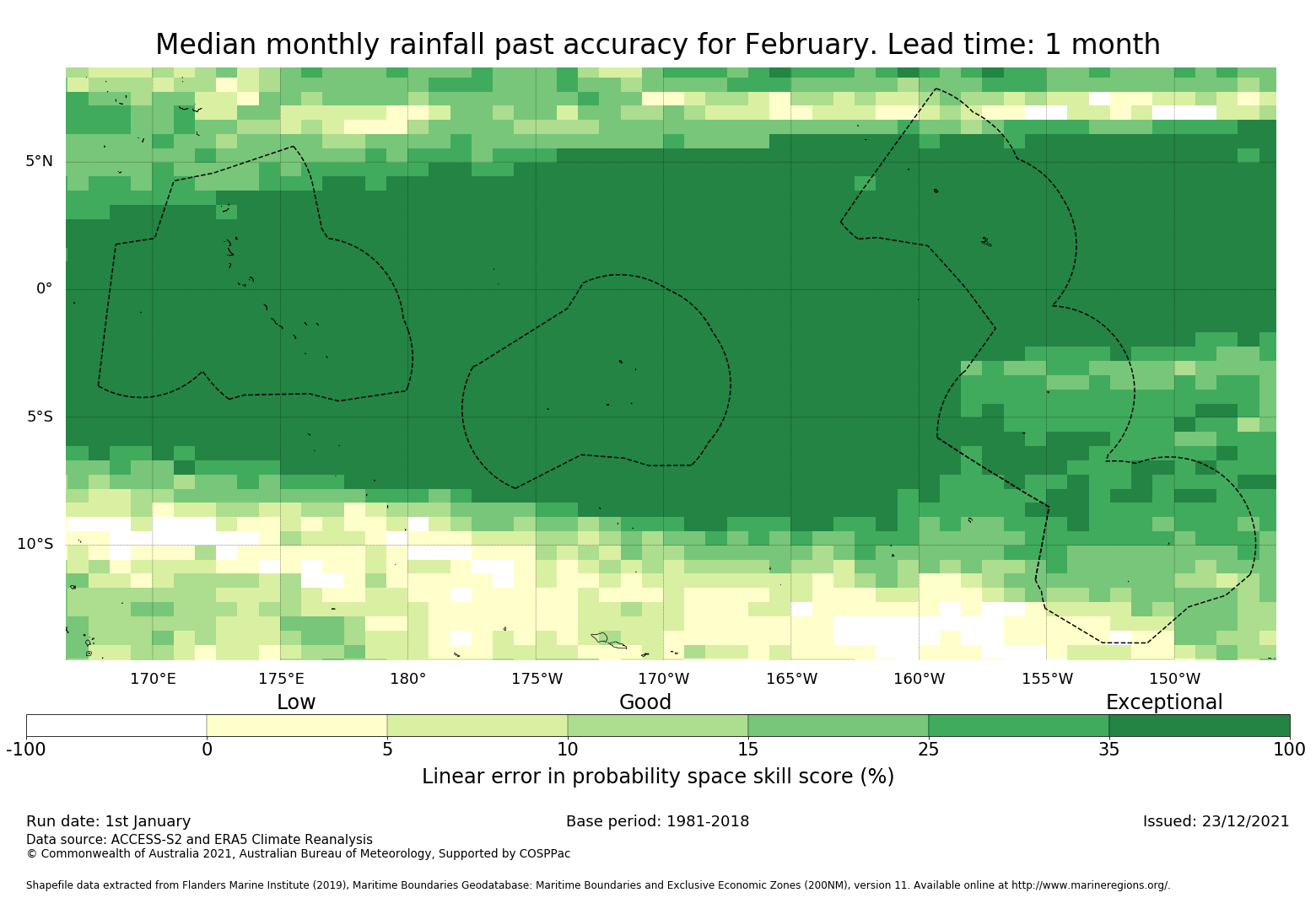 Median monthly rainfall past accuracy for February. Lead time: 1 month

5°N
0°
5°S
10°S

170°E 175°E 180° 175°W 170°W 165°W 160°W 155°W 150°W

Low Good Exceptional

-100 0 5 10 15 25 35 100

Linear error in probability space skill score (%)

Run date: 1st January
Base period: 1981-2018
Issued: 23/12/2021
Data source: ACCESS-S2 and ERA5 Climate Reanalysis
© Commonwealth of Australia 2021, Australian Bureau of Meteorology, Supported by COSPPac

Shapefile data extracted from Flanders Marine Institute (2019), Maritime Boundaries Geodatabase: Maritime Boundaries and Exclusive Economic Zones (200NM), version 11. Available online at http://www.marineregions.org/.